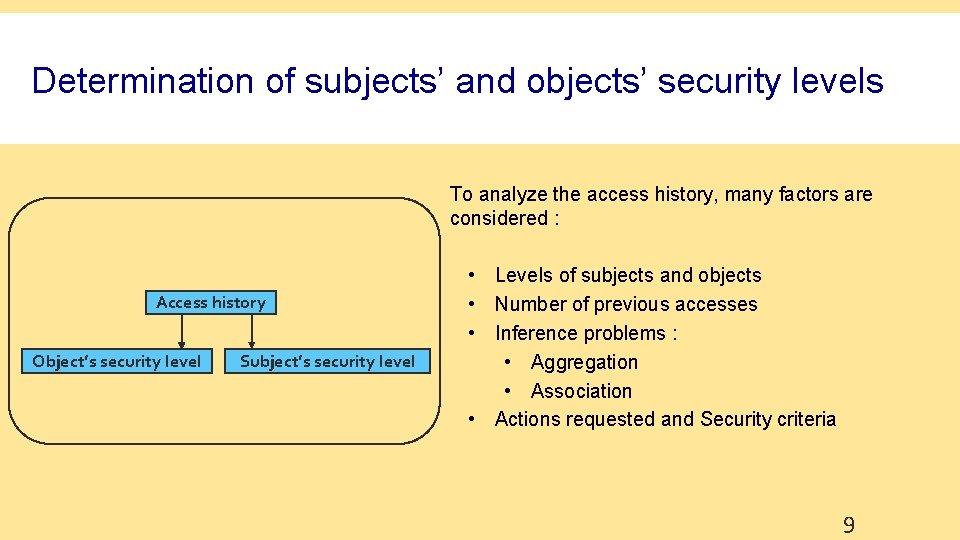 Determination of subjects’ and objects’ security levels

Access history

Object’s security level

Subject’s security level

To analyze the access history, many factors are considered :

• Levels of subjects and objects
• Number of previous accesses
• Inference problems :
  • Aggregation
  • Association
• Actions requested and Security criteria

9